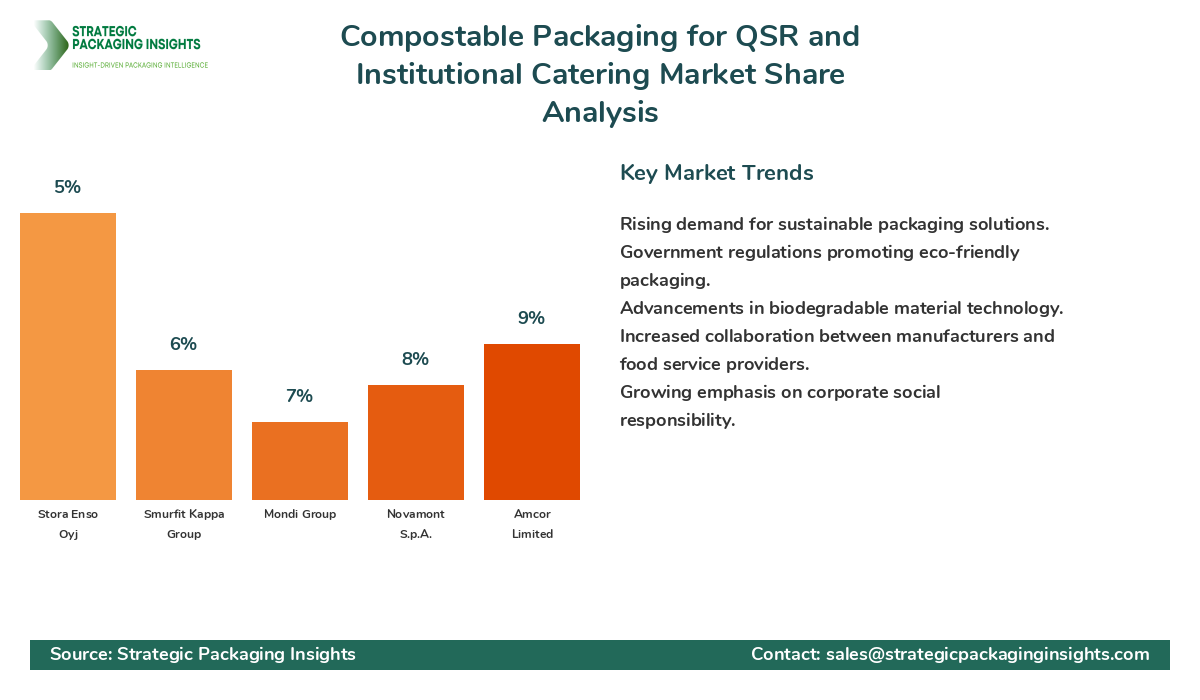 STRATEGIC PACKAGING INSIGHTS
INSIGHT-DRIVEN PACKAGING INTELLIGENCE

Compostable Packaging for QSR and Institutional Catering Market Share Analysis

5%
6%
7%
8%
9%

Stora Enso Oyj
Smurfit Kappa Group
Mondi Group
Novamont S.p.A.
Amcor Limited

Key Market Trends

Rising demand for sustainable packaging solutions.
Government regulations promoting eco-friendly packaging.
Advancements in biodegradable material technology.
Increased collaboration between manufacturers and food service providers.
Growing emphasis on corporate social responsibility.

Source: Strategic Packaging Insights
Contact: sales@strategicpackaginginsights.com